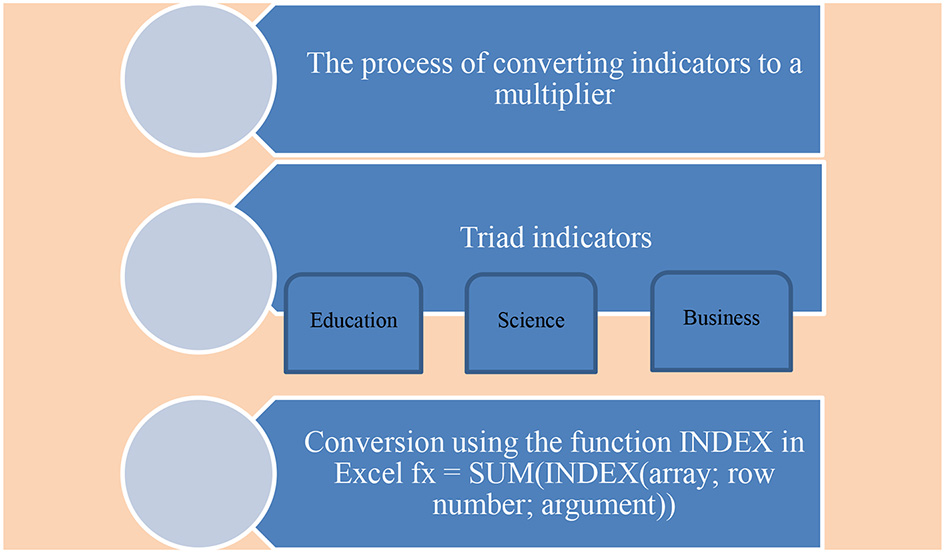 The process of converting indicators to a multiplier

Triad indicators

Education

Science

Business

Conversion using the function INDEX in Excel fx = SUM(INDEX(array; row number; argument))